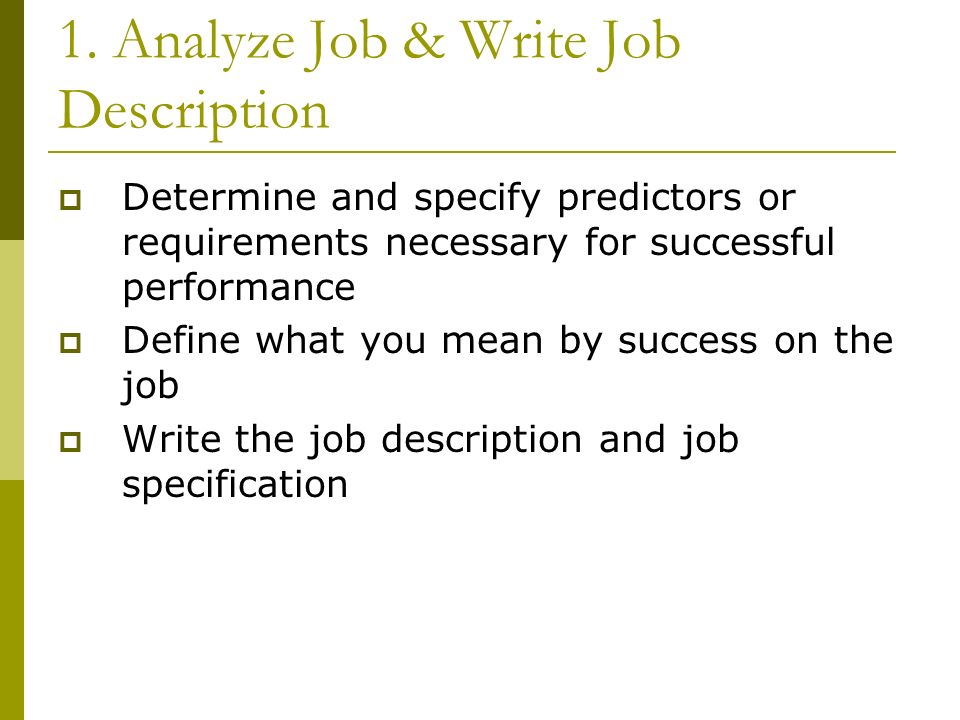 1. Analyze Job & Write Job Description

Determine and specify predictors or requirements necessary for successful performance

Define what you mean by success on the job

Write the job description and job specification